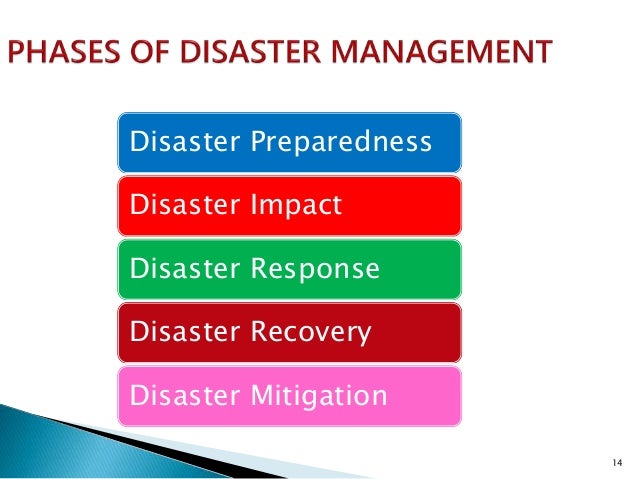 PHASES OF DISASTER MANAGEMENT

Disaster Preparedness

Disaster Impact

Disaster Response

Disaster Recovery

Disaster Mitigation

14